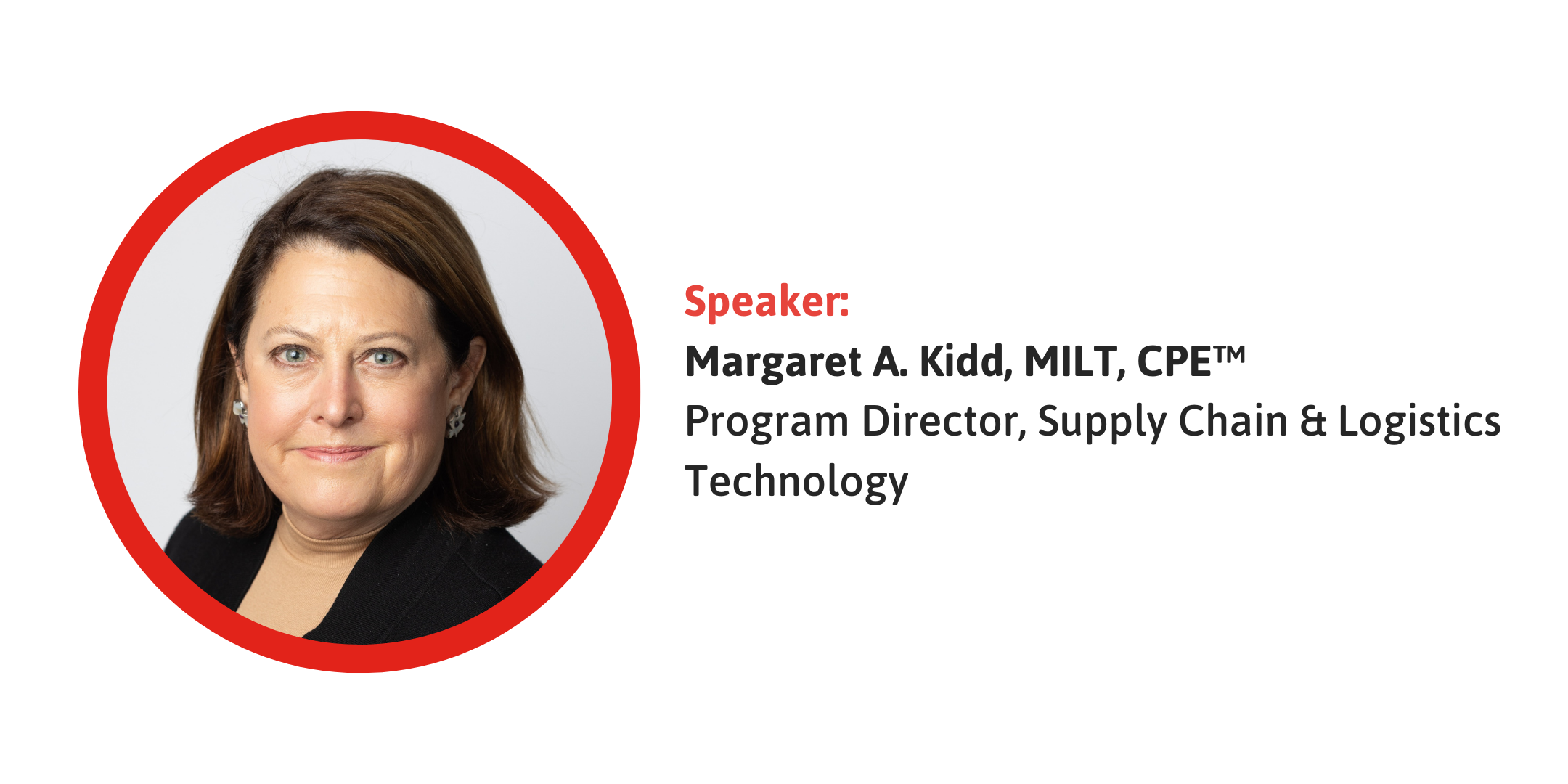 Speaker:
Margaret A. Kidd, MILT, CPE™
Program Director, Supply Chain & Logistics Technology